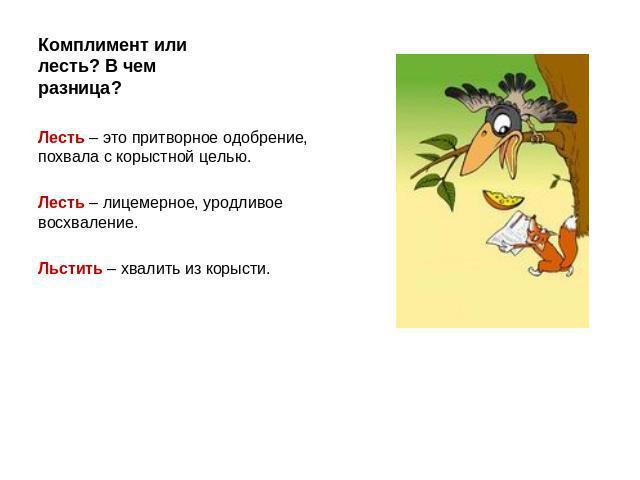 Комплимент или лесть? В чем разница?

Лесть – это притворное одобрение, похвала с корыстной целью.

Лесть – лицемерное, уродливое восхваление.

Льстить – хвалить из корысти.